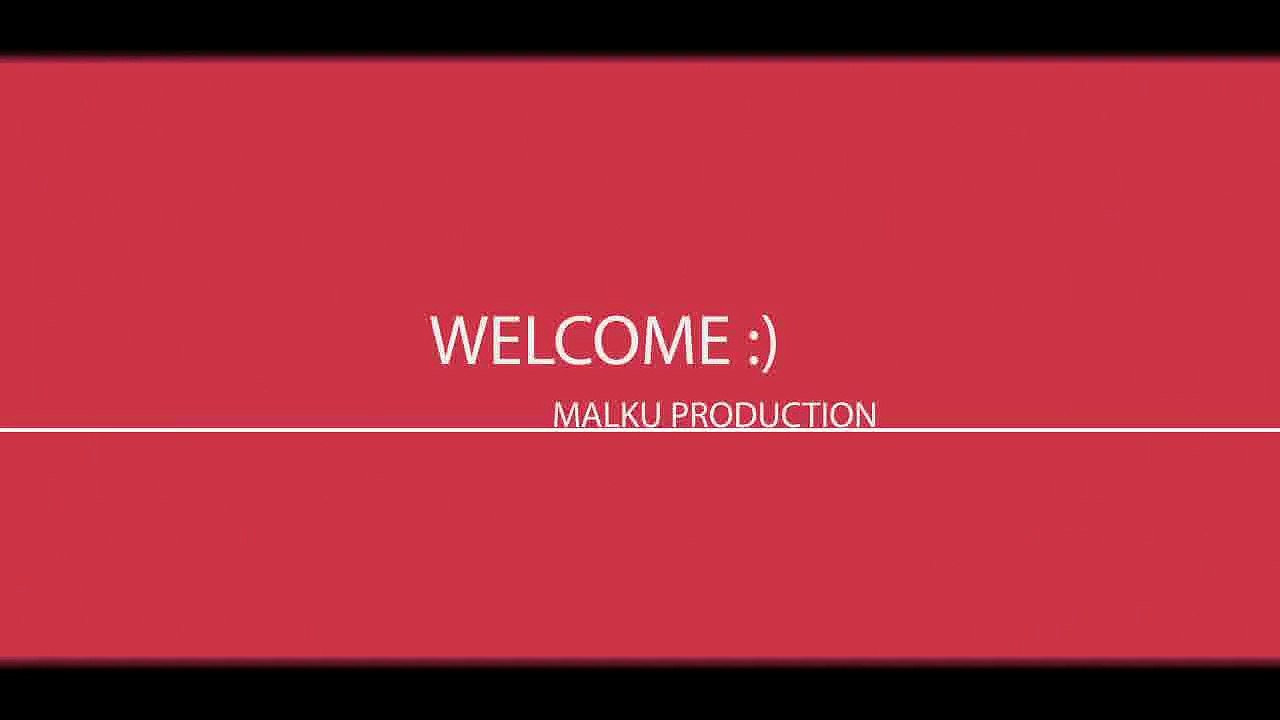 WELCOME :)

MALKU PRODUCTION